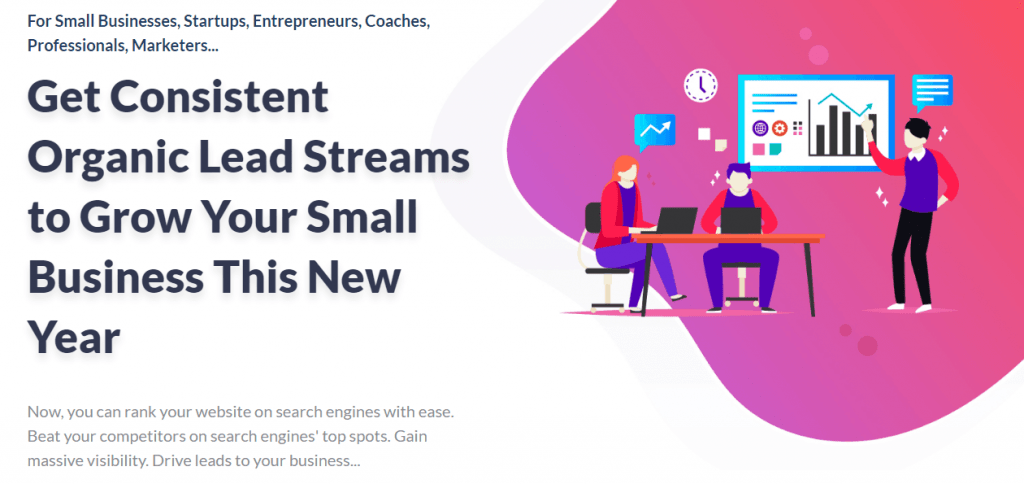 For Small Businesses, Startups, Entrepreneurs, Coaches, Professionals, Marketers...

Get Consistent Organic Lead Streams to Grow Your Small Business This New Year

Now, you can rank your website on search engines with ease. Beat your competitors on search engines' top spots. Gain massive visibility. Drive leads to your business...